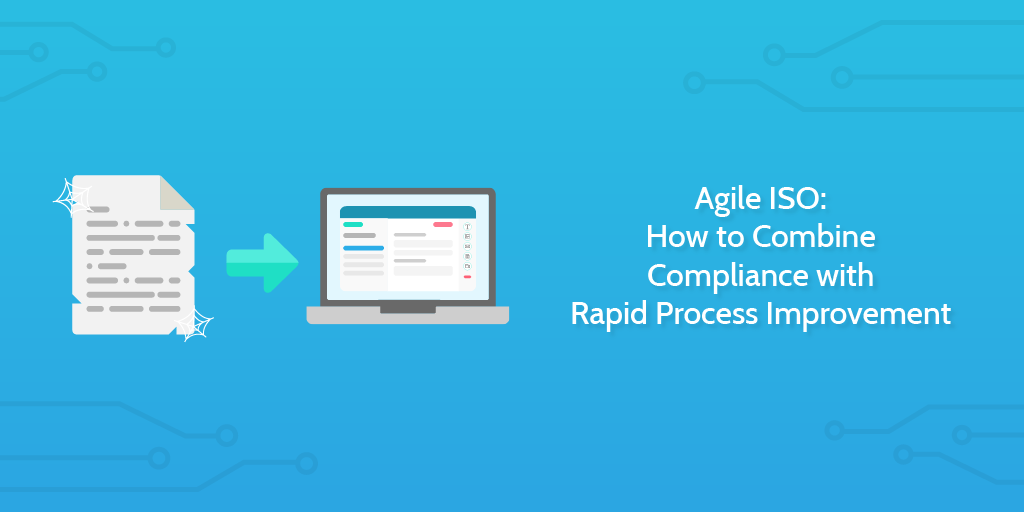 Agile ISO:
How to Combine
Compliance with
Rapid Process Improvement